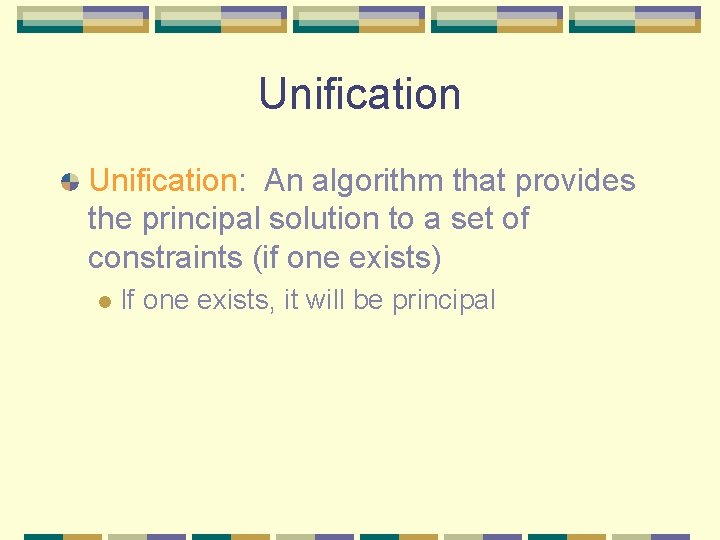 Unification

Unification: An algorithm that provides the principal solution to a set of constraints (if one exists)

If one exists, it will be principal